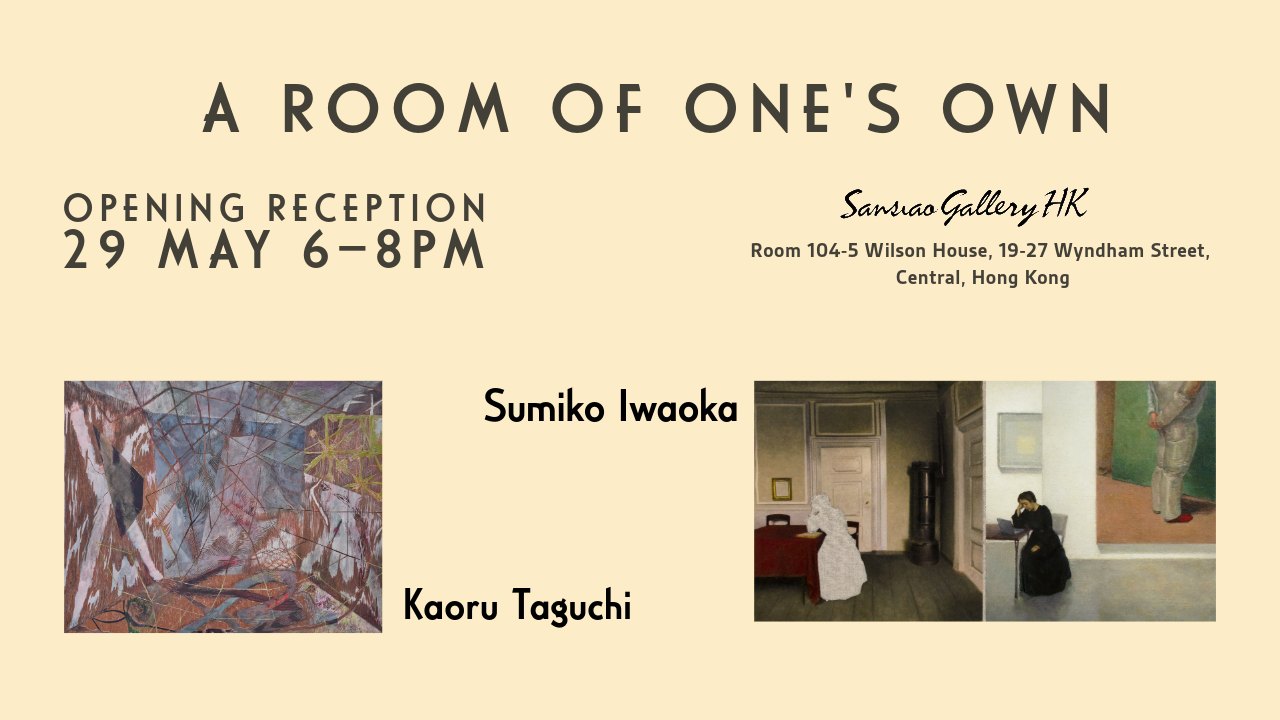 A ROOM OF ONE'S OWN

OPENING RECEPTION
29 MAY 6–8PM

Sansiao Gallery HK

Room 104-5 Wilson House, 19-27 Wyndham Street, Central, Hong Kong

Sumiko Iwaoka

Kaoru Taguchi